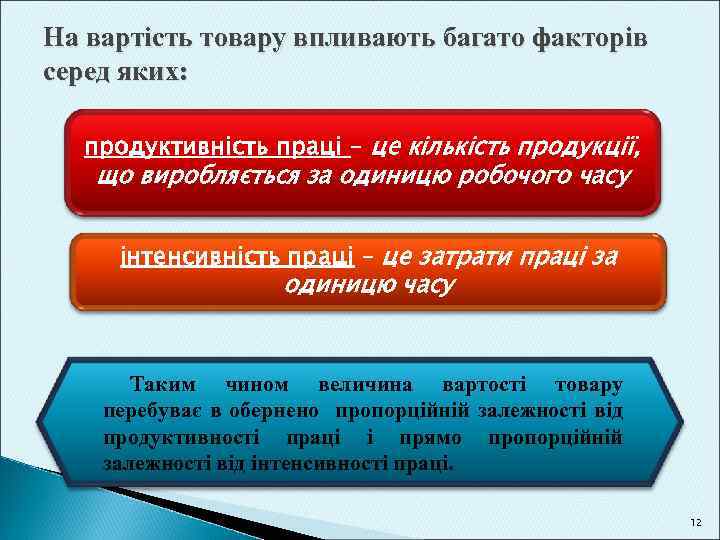 На вартість товару впливають багато факторів серед яких:

продуктивність праці – це кількість продукції, що виробляється за одиницю робочого часу

інтенсивність праці – це затрати праці за одиницю часу

Таким чином величина вартості товару перебуває в обернено пропорційній залежності від продуктивності праці і прямо пропорційній залежності від інтенсивності праці.

12